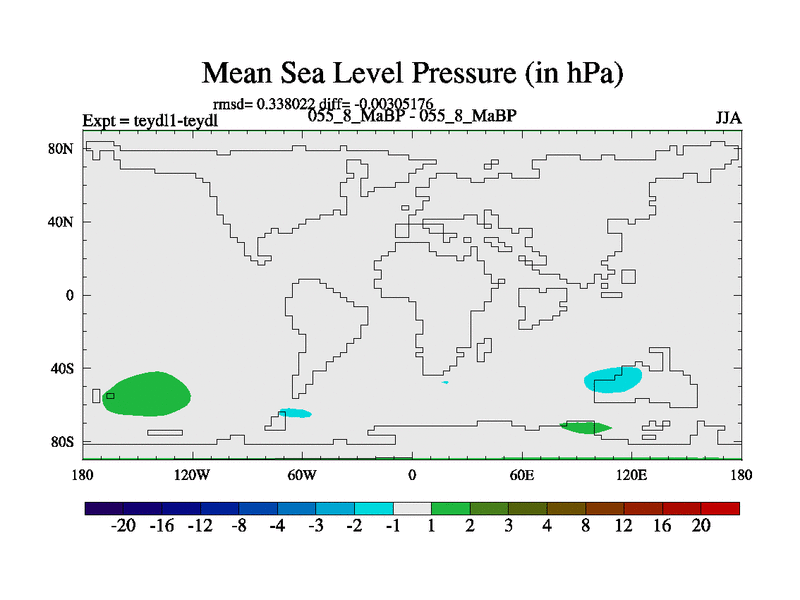 Mean Sea Level Pressure (in hPa)

rmsd= 0.338022 diff= -0.00305176

Expt = teydl1-teydl

055_8_MaBP - 055_8_MaBP

JJA

80N
40N
0
40S
80S

180
120W
60W
0
60E
120E
180

-20 -16 -12 -8 -4 -3 -2 -1 1 2 3 4 8 12 16 20